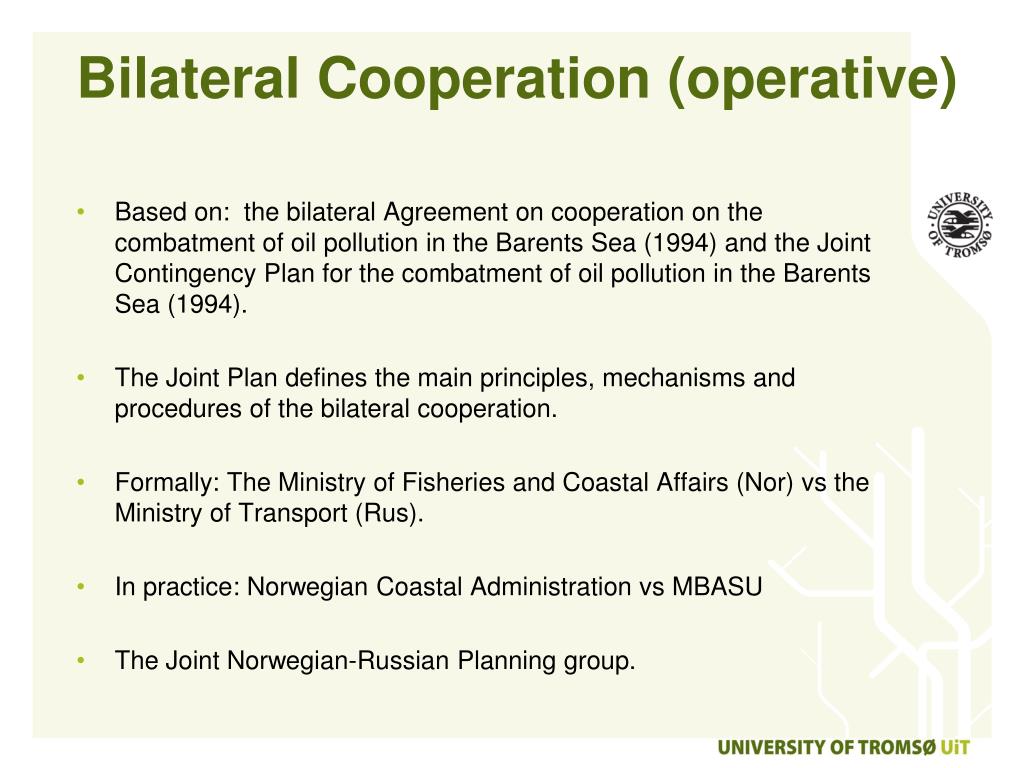 Bilateral Cooperation (operative)

UNIVERSITY OF TROMSØ

• Based on: the bilateral Agreement on cooperation on the combatment of oil pollution in the Barents Sea (1994) and the Joint Contingency Plan for the combatment of oil pollution in the Barents Sea (1994).

• The Joint Plan defines the main principles, mechanisms and procedures of the bilateral cooperation.

• Formally: The Ministry of Fisheries and Coastal Affairs (Nor) vs the Ministry of Transport (Rus).

• In practice: Norwegian Coastal Administration vs MBASU

• The Joint Norwegian-Russian Planning group.

UNIVERSITY OF TROMSØ UiT